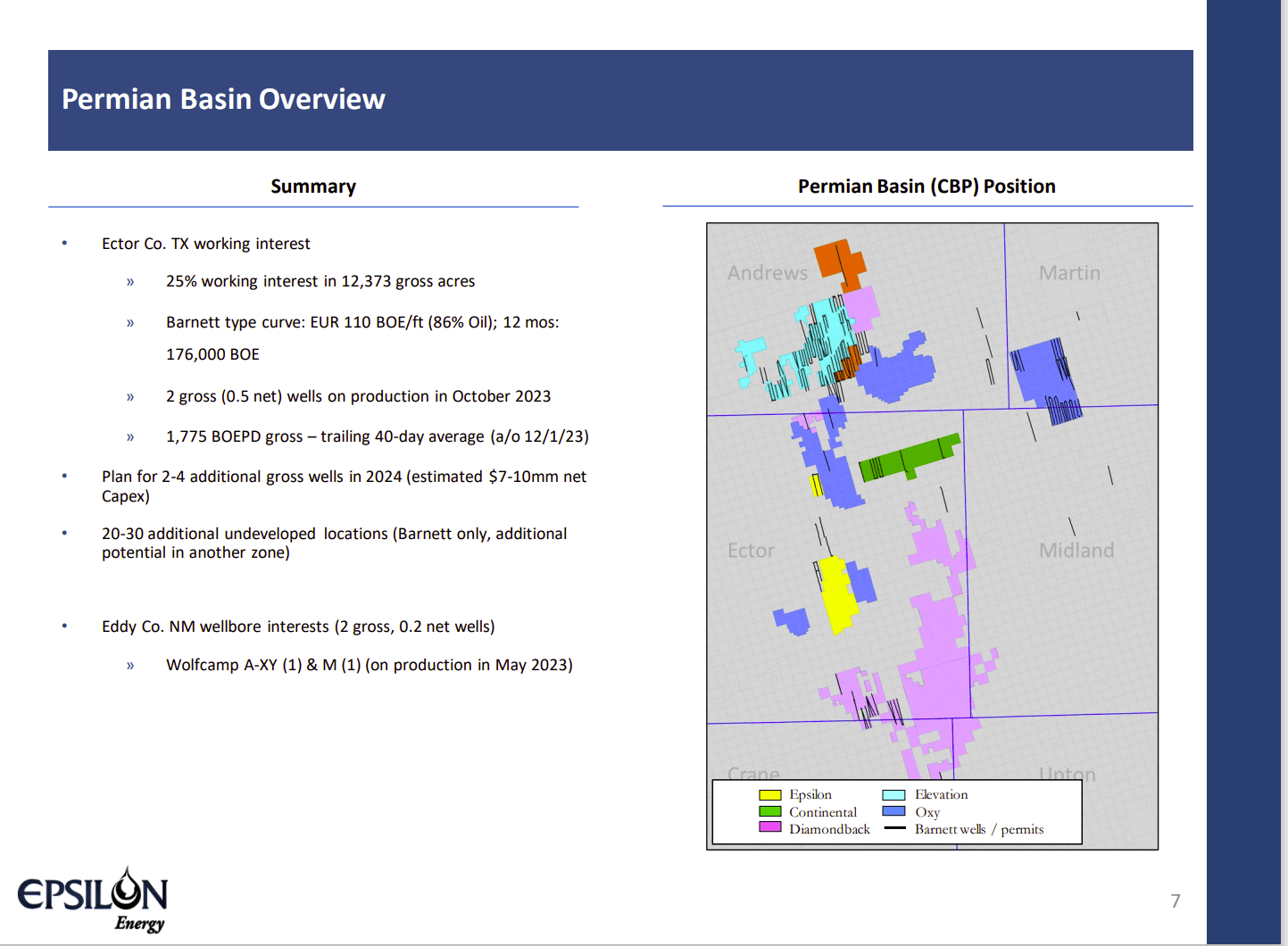 Permian Basin Overview

Summary

• Ector Co. TX working interest

» 25% working interest in 12,373 gross acres

» Barnett type curve: EUR 110 BOE/ft (86% Oil); 12 mos: 176,000 BOE

» 2 gross (0.5 net) wells on production in October 2023

» 1,775 BOEPD gross – trailing 40-day average (a/o 12/1/23)

• Plan for 2-4 additional gross wells in 2024 (estimated $7-10mm net Capex)

• 20-30 additional undeveloped locations (Barnett only, additional potential in another zone)

• Eddy Co. NM wellbore interests (2 gross, 0.2 net wells)

» Wolfcamp A-XY (1) & M (1) (on production in May 2023)

Permian Basin (CBP) Position

Andrews
Martin
Ector
Midland
Crane
Upton

Epsilon
Continental
Diamondback
Elevation
Oxy
Barnett wells / permits

EPSILON Energy

7